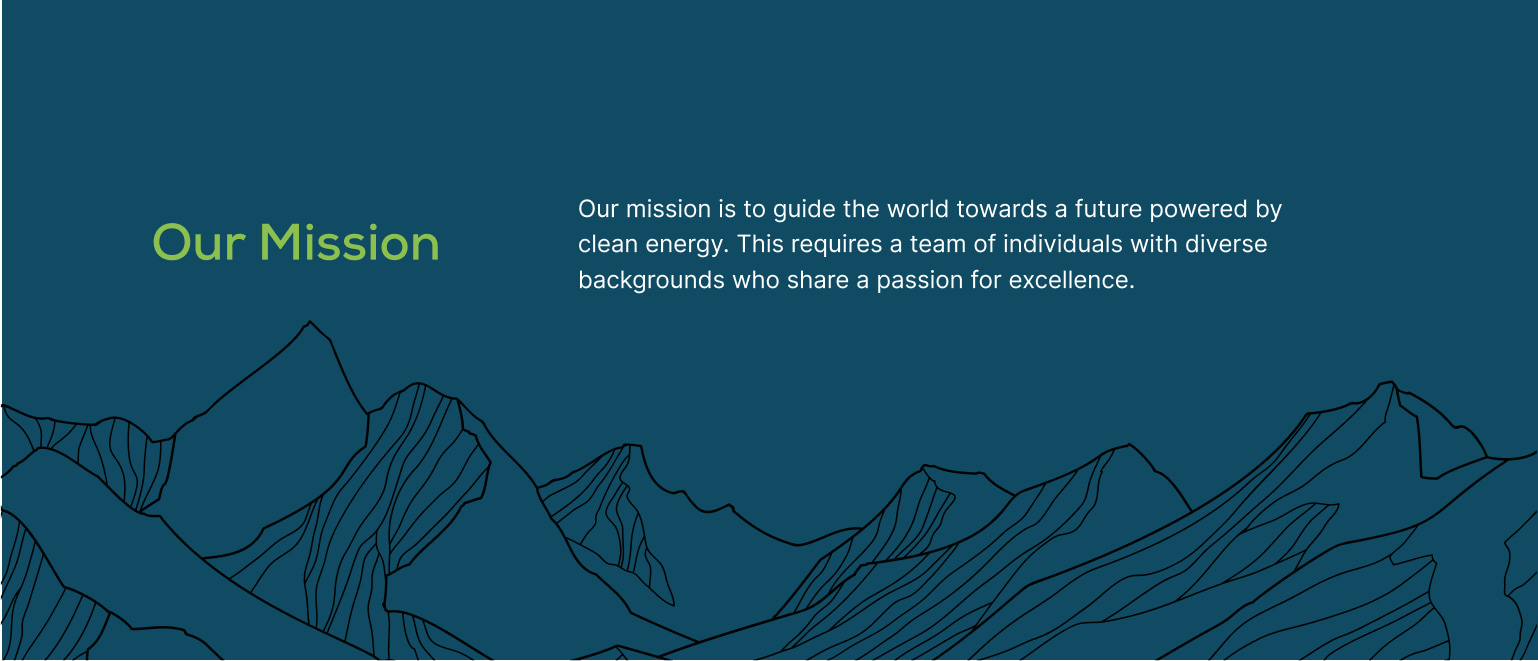 Our Mission

Our mission is to guide the world towards a future powered by clean energy. This requires a team of individuals with diverse backgrounds who share a passion for excellence.